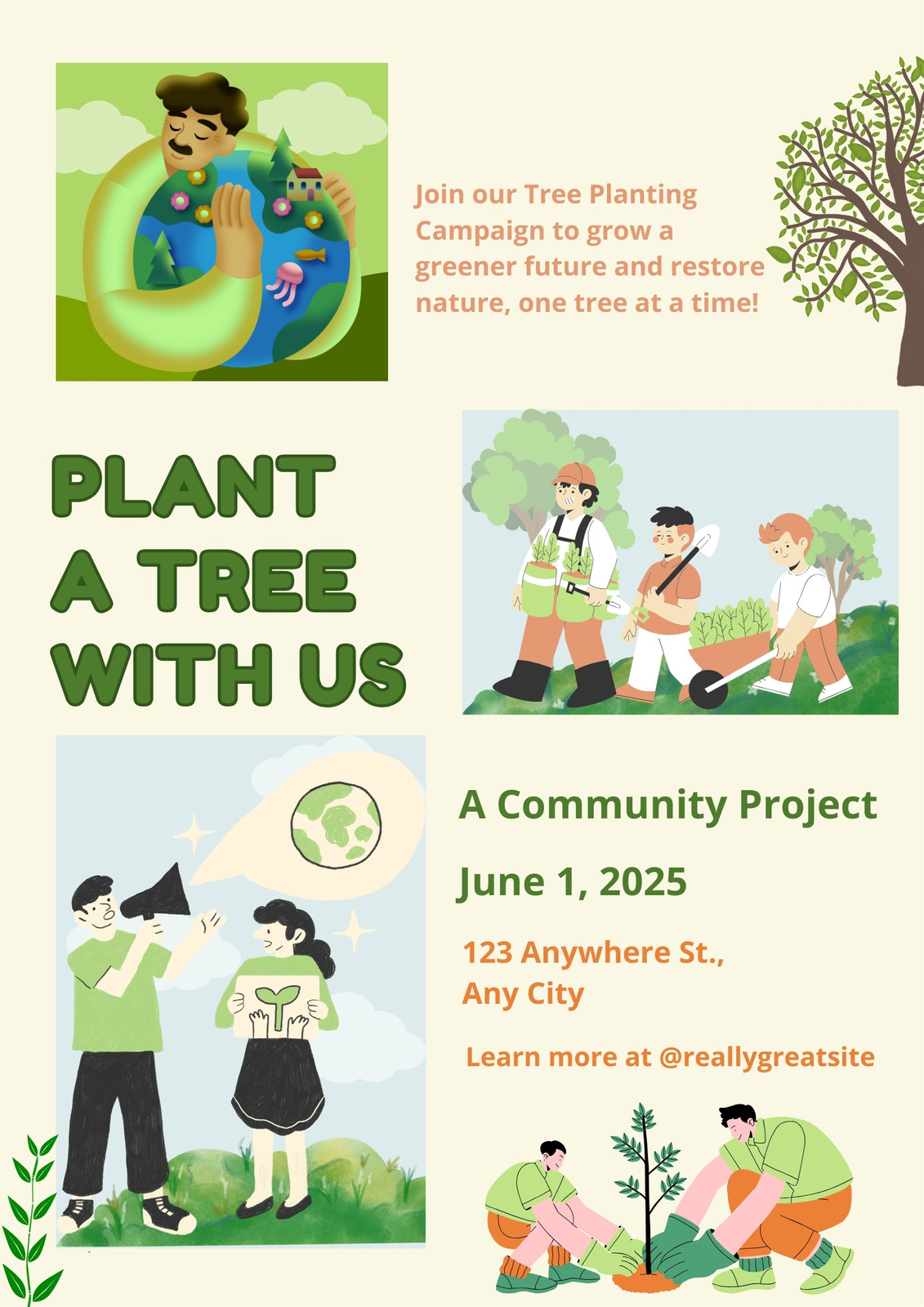 Join our Tree Planting Campaign to grow a greener future and restore nature, one tree at a time!

PLANT A TREE WITH US

A Community Project

June 1, 2025

123 Anywhere St., Any City

Learn more at @reallygreatsite